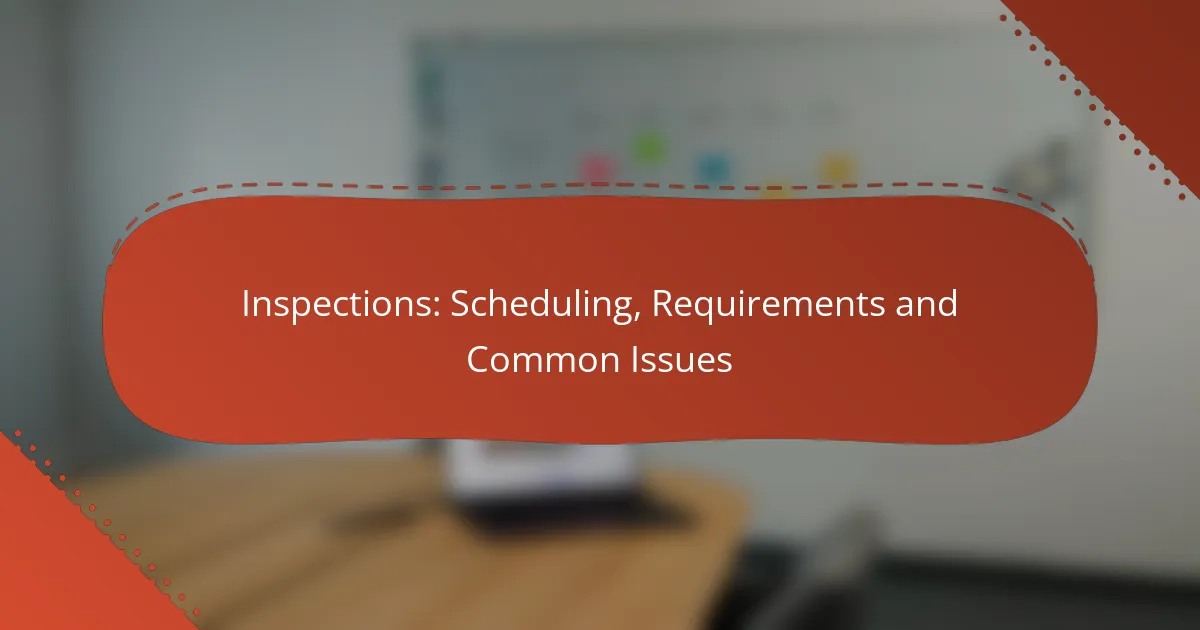 Inspections: Scheduling, Requirements and Common Issues